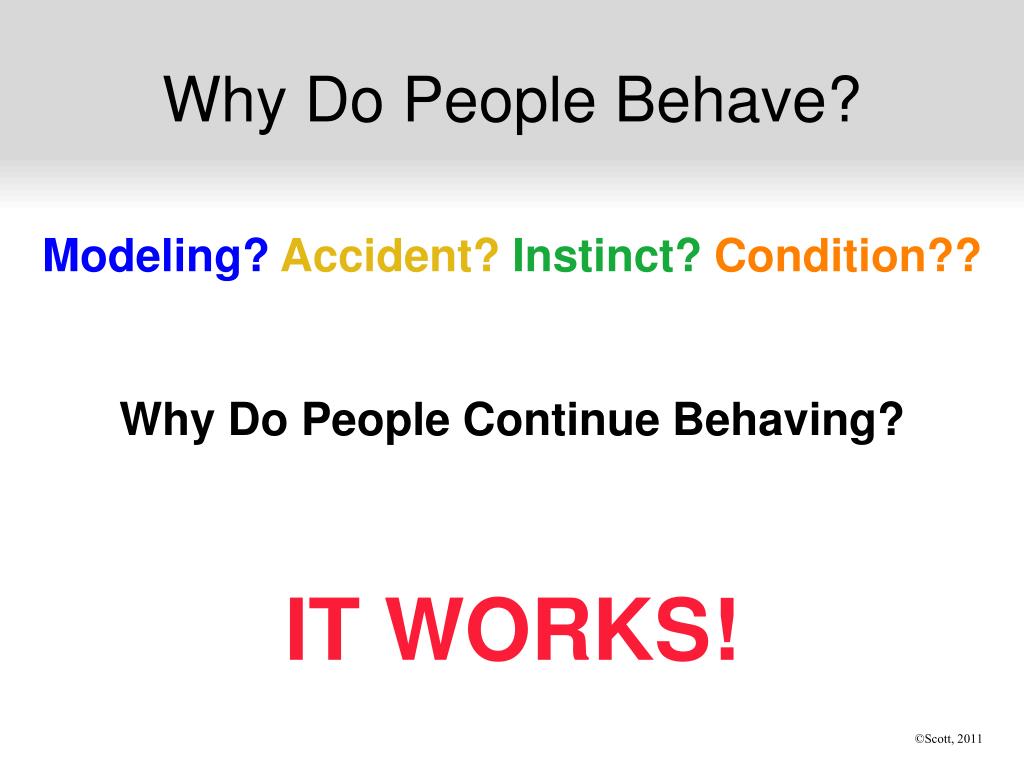 Why Do People Behave?

Modeling? Accident? Instinct? Condition??

Why Do People Continue Behaving?

IT WORKS!

©Scott, 2011